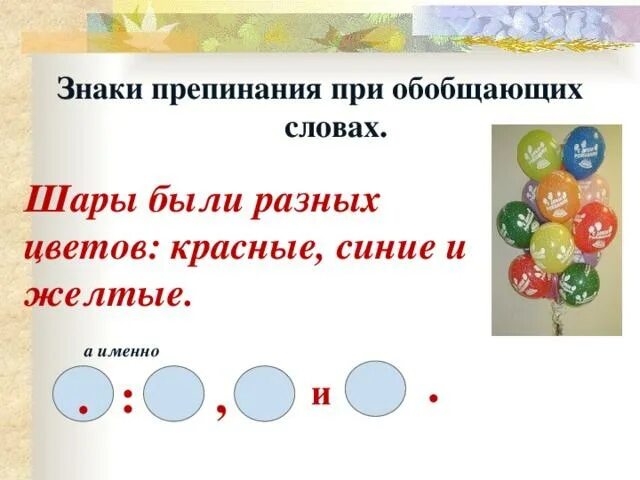 Знаки препинания при обобщающих словах.

Шары были разных цветов: красные, синие и желтые.

а именно

. : , и .